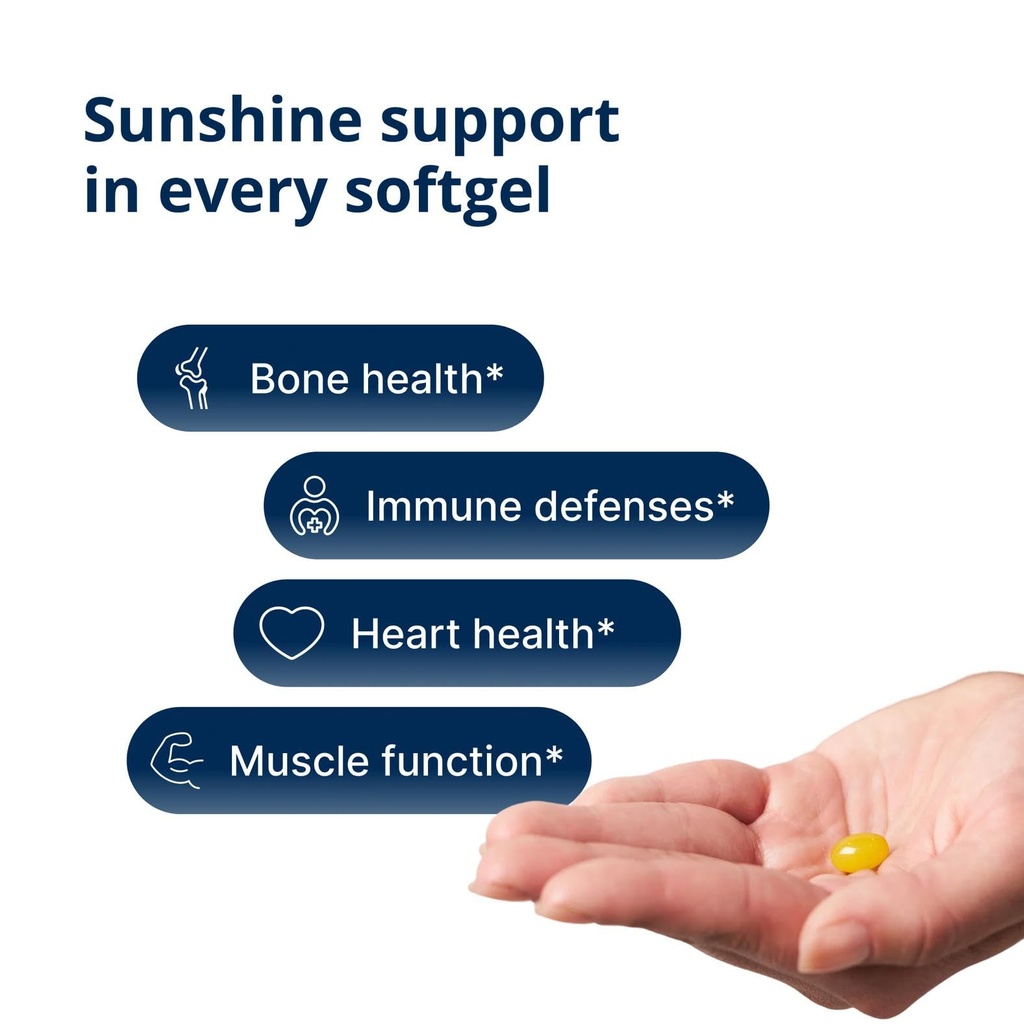 Sunshine support in every softgel

Bone health*

Immune defenses*

Heart health*

Muscle function*